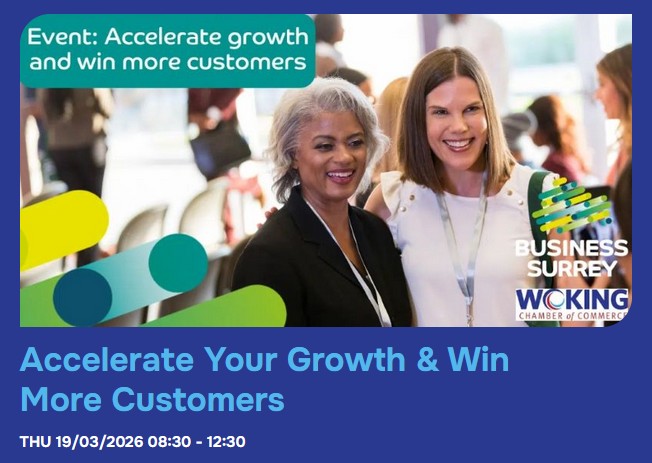 Event: Accelerate growth and win more customers

BUSINESS SURREY

WOKING CHAMBER of COMMERCE

Accelerate Your Growth & Win More Customers

THU 19/03/2026 08:30 - 12:30